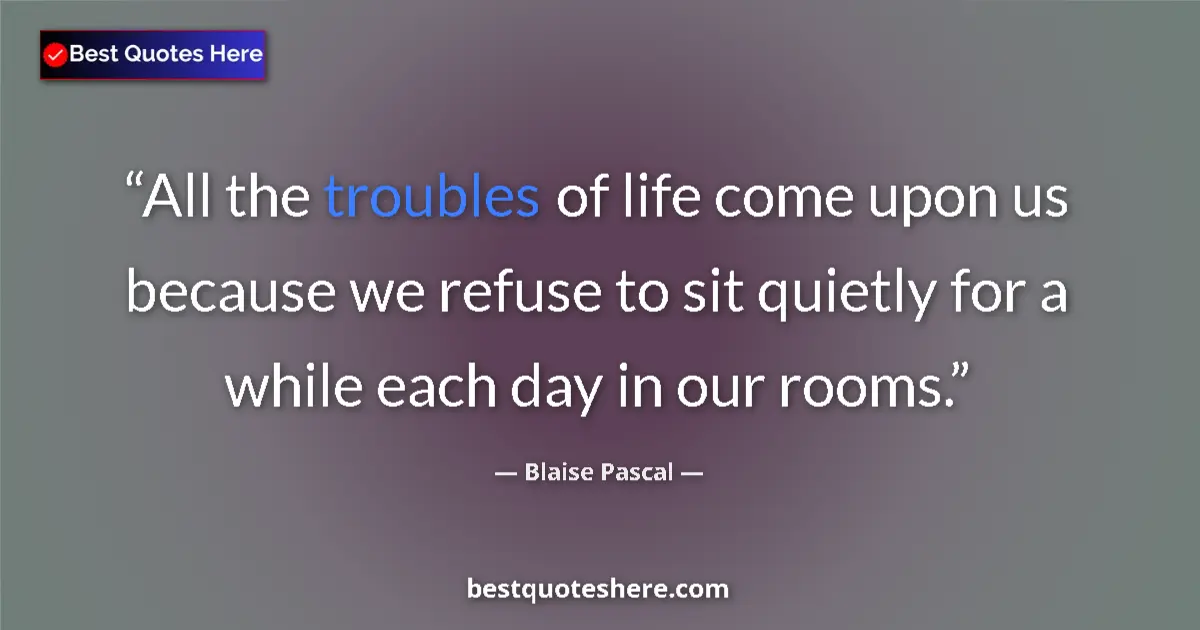 Best Quotes Here

“All the troubles of life come upon us because we refuse to sit quietly for a while each day in our rooms.”

— Blaise Pascal —

bestquoteshere.com